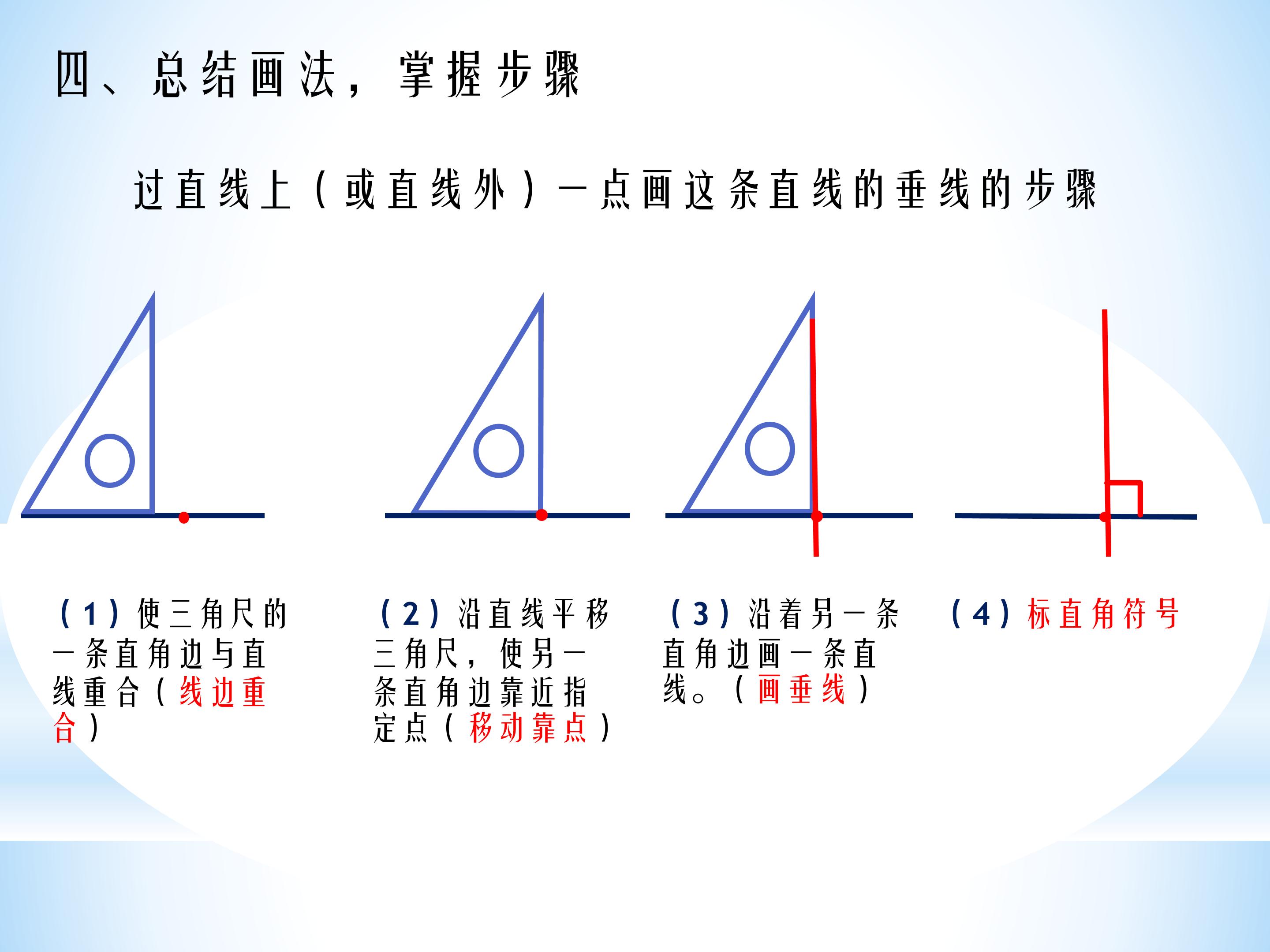 四、总结画法，掌握步骤

过直线上（或直线外）一点画这条直线的垂线的步骤

（1）使三角尺的一条直角边与直线重合（线边重合）

（2）沿直线平移三角尺，使另一条直角边靠近指定点（移动靠点）

（3）沿着另一条直角边画一条直线。（画垂线）

（4）标直角符号